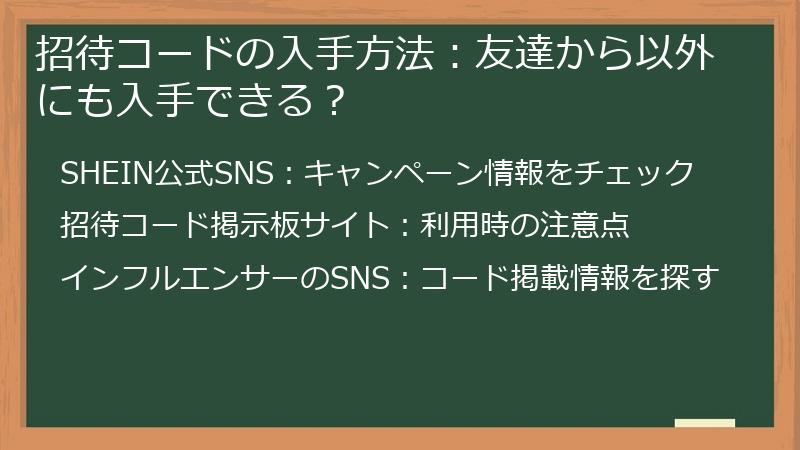 招待コードの入手方法：友達から以外にも入手できる？

SHEIN公式SNS：キャンペーン情報をチェック

招待コード掲示板サイト：利用時の注意点

インフルエンサーのSNS：コード掲載情報を探す